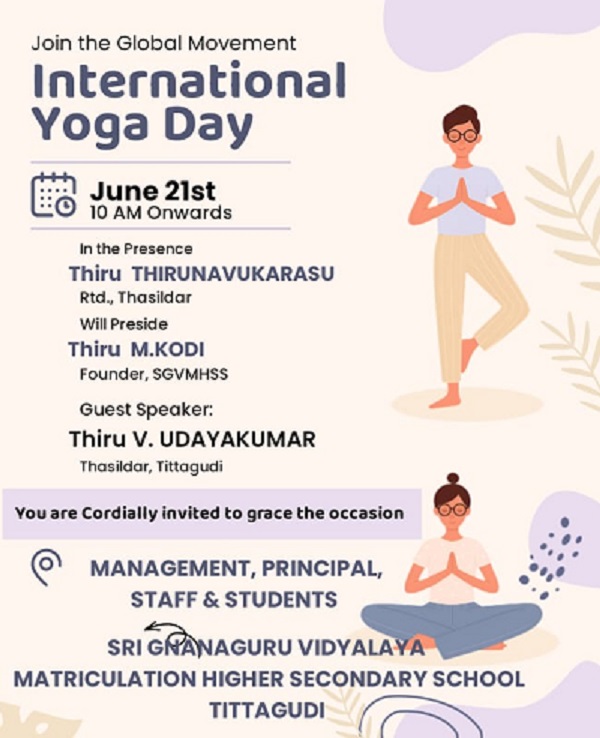 Join the Global Movement

International Yoga Day

June 21st
10 AM Onwards

In the Presence
Thiru THIRUNAVUKARASU
Rtd., Thasildar

Will Preside
Thiru M.KODI
Founder, SGVMHSS

Guest Speaker:
Thiru V. UDAYAKUMAR
Thasildar, Tittagudi

You are Cordially invited to grace the occasion

MANAGEMENT, PRINCIPAL, STAFF & STUDENTS

SRI GNANAGURU VIDYALAYA MATRICULATION HIGHER SECONDARY SCHOOL TITTAGUDI